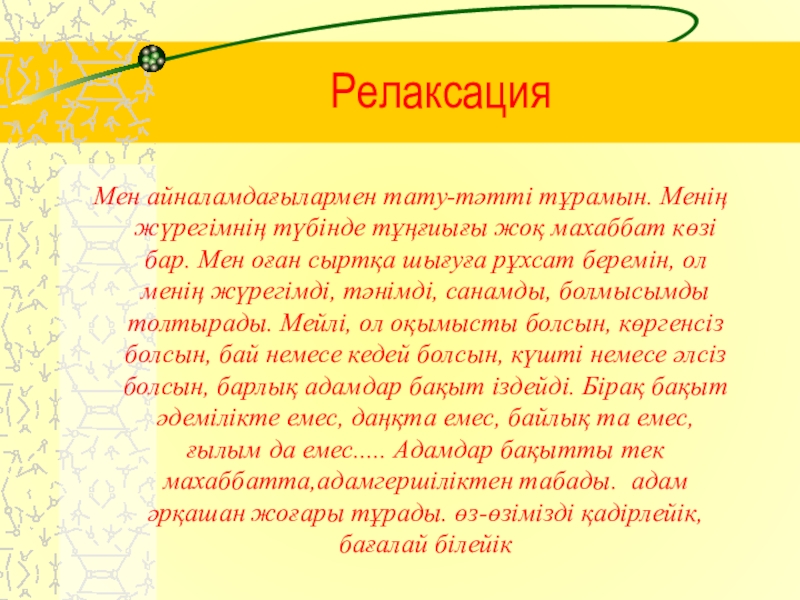 Релаксация

Мен айналамдағылармен тату-тәтті тұрамын. Менің жүрегімнің түбінде тұңғиығы жоқ махаббат көзі бар. Мен оған сыртқа шығуға рұхсат беремін, ол менің жүрегімді, тәнімді, санамды, болмысымды толтырады. Мейлі, ол оқымысты болсын, көргенсіз болсын, бай немесе кедей болсын, күшті немесе әлсіз болсын, барлық адамдар бақыт іздейді. Бірақ бақыт әдемілікте емес, даңқта емес, байлық та емес, ғылым да емес..... Адамдар бақытты тек махаббатта,адамгершіліктен табады. адам әрқашан жоғары тұрады. өз-өзімізді қадірлейік, бағалай білейік